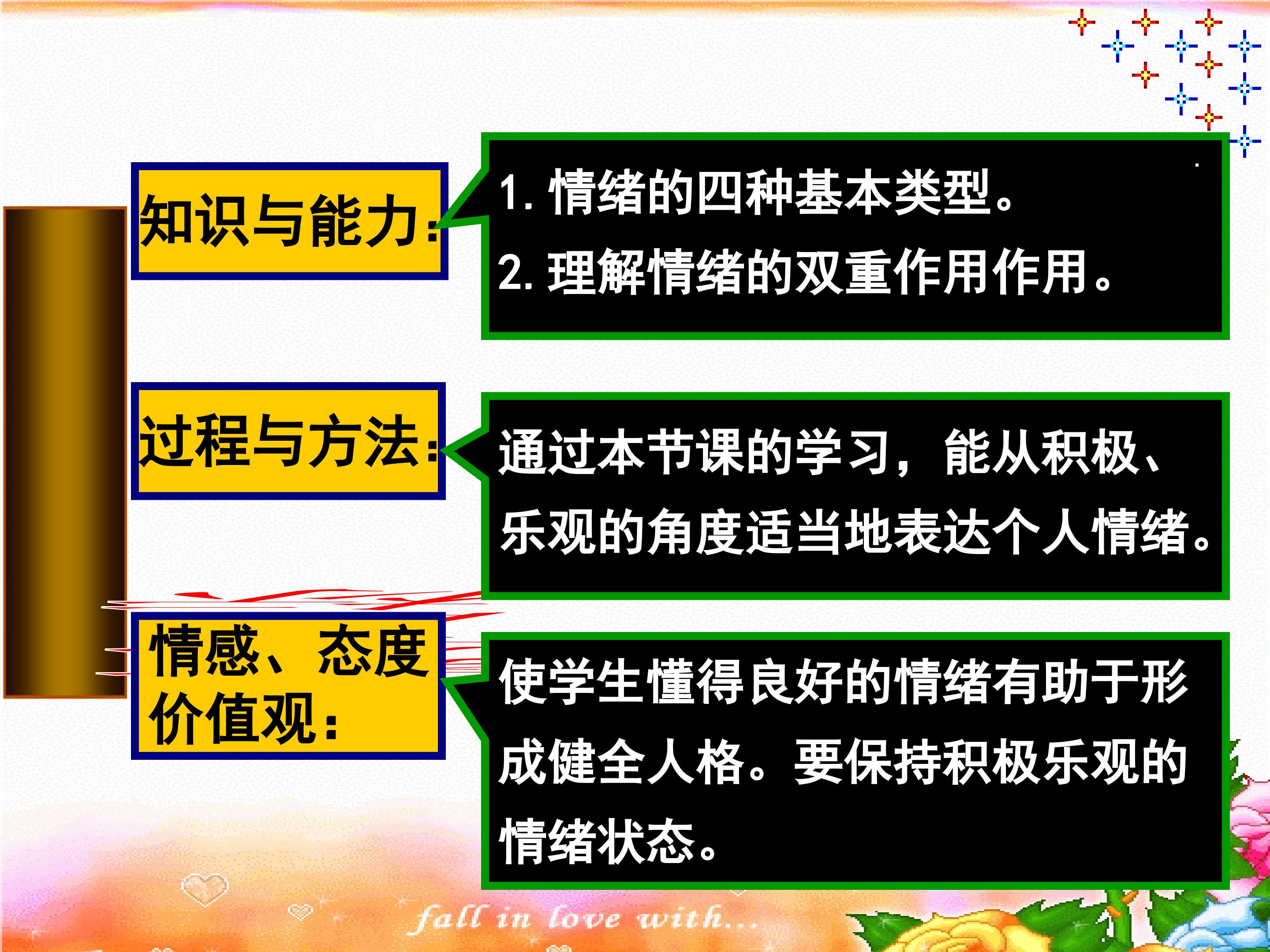 知识与能力:

1. 情绪的四种基本类型。
2. 理解情绪的双重作用作用。

过程与方法:

通过本节课的学习，能从积极、乐观的角度适当地表达个人情绪。

情感、态度价值观:

使学生懂得良好的情绪有助于形成健全人格。要保持积极乐观的情绪状态。

fall in love with...